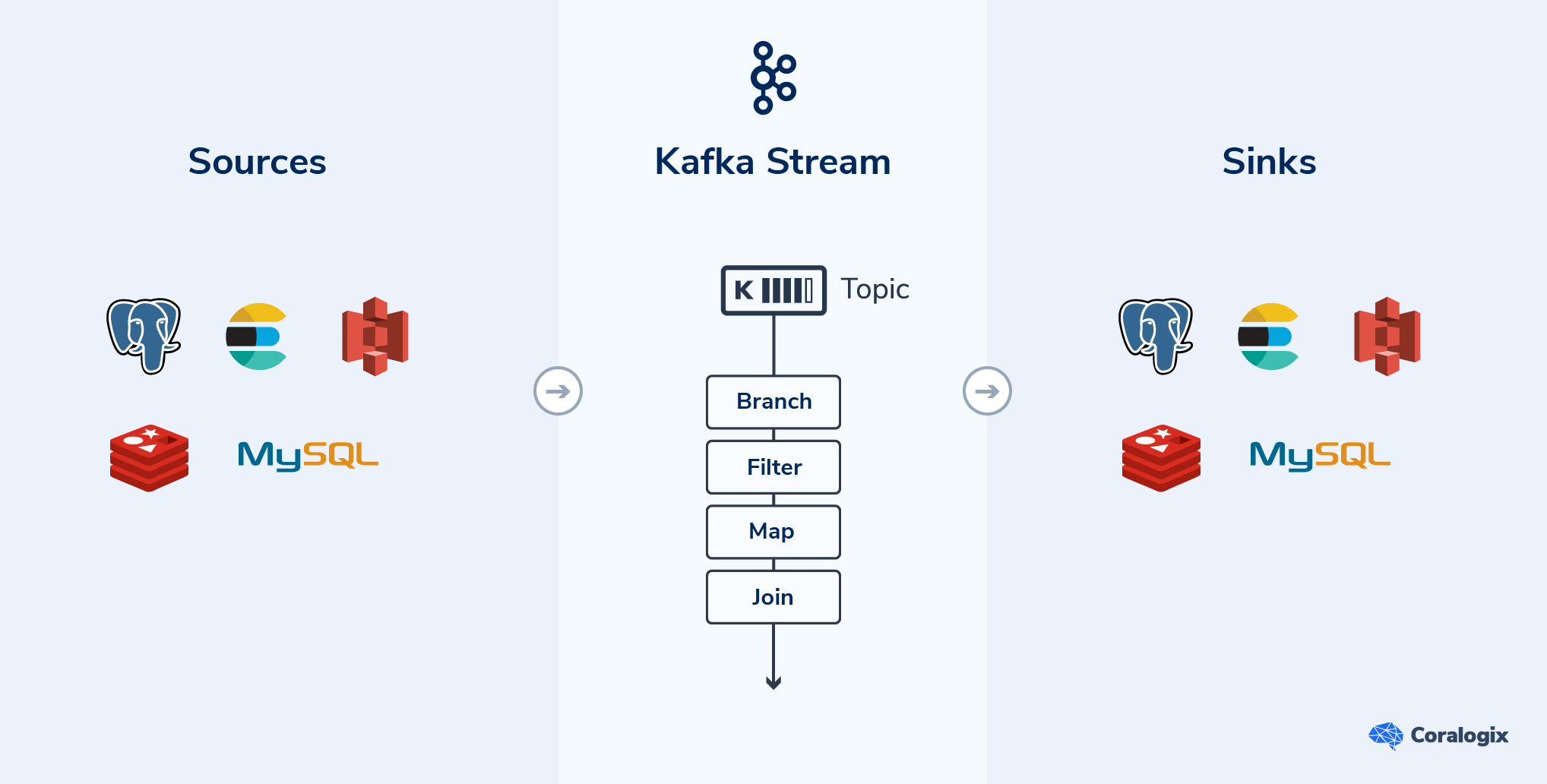 Sources

MySQL

Kafka Stream

K

Topic

Branch

Filter

Map

Join

Sinks

MySQL

Coralogix